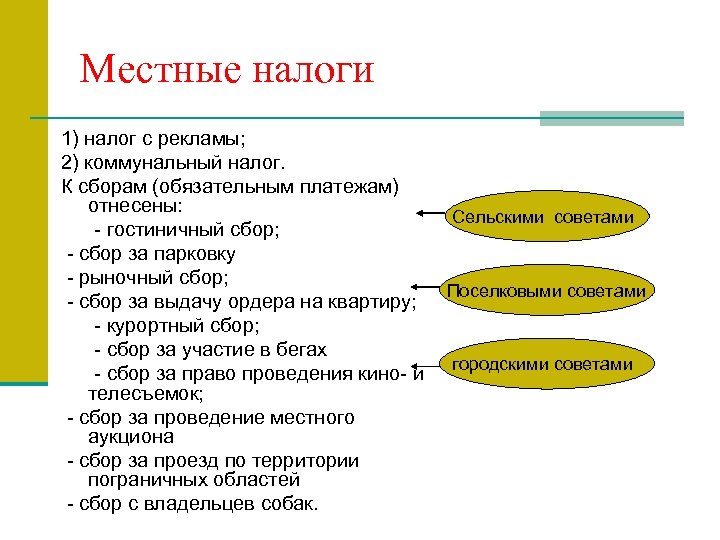 Местные налоги

1) налог с рекламы;

2) коммунальный налог.

К сборам (обязательным платежам) отнесены:

- гостиничный сбор;

- сбор за парковку

- рыночный сбор;

- сбор за выдачу ордера на квартиру;

- курортный сбор;

- сбор за участие в бегах

- сбор за право проведения кино- и телесъемок;

- сбор за проведение местного аукциона

- сбор за проезд по территории пограничных областей

- сбор с владельцев собак.

Сельскими советами

Поселковыми советами

городскими советами